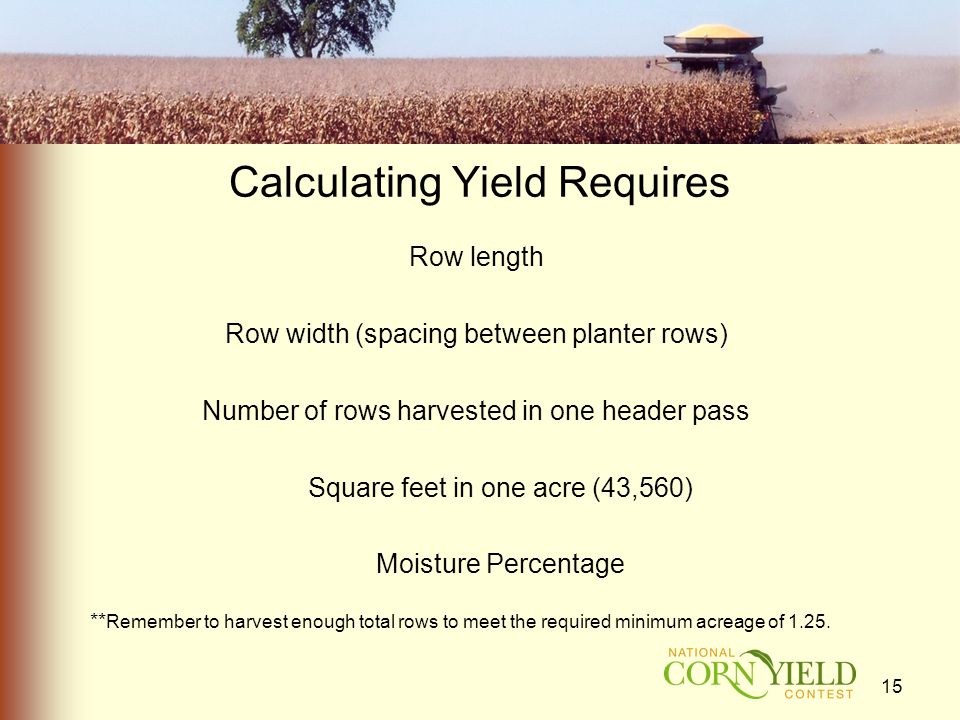 Calculating Yield Requires

Row length

Row width (spacing between planter rows)

Number of rows harvested in one header pass

Square feet in one acre (43,560)

Moisture Percentage

**Remember to harvest enough total rows to meet the required minimum acreage of 1.25.

NATIONAL CORN YIELD CONTEST

15